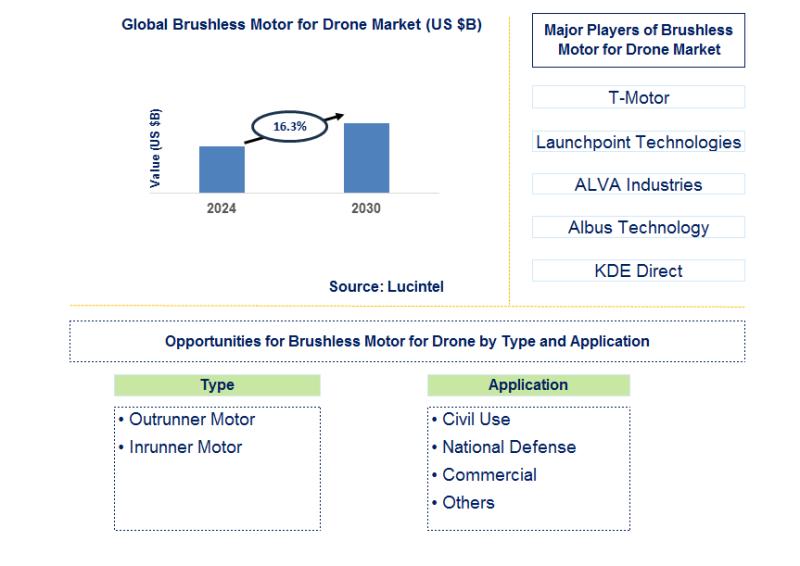 Global Brushless Motor for Drone Market (US $B)

Value (US $B)

16.3%

2024

2030

Source: Lucintel

Major Players of Brushless Motor for Drone Market

T-Motor

Launchpoint Technologies

ALVA Industries

Albus Technology

KDE Direct

Opportunities for Brushless Motor for Drone by Type and Application

Type

• Outrunner Motor
• Inrunner Motor

Application

• Civil Use
• National Defense
• Commercial
• Others